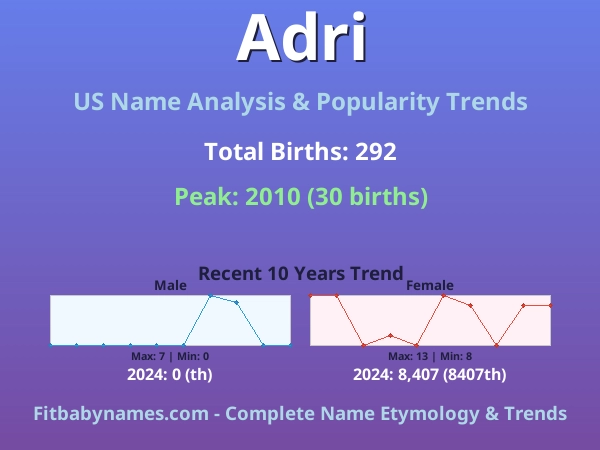 Adri

US Name Analysis & Popularity Trends

Total Births: 292

Peak: 2010 (30 births)

Recent 10 Years Trend

Male

Max: 7 | Min: 0

2024: 0 (th)

Female

Max: 13 | Min: 8

2024: 8,407 (8407th)

Fitbabynames.com - Complete Name Etymology & Trends